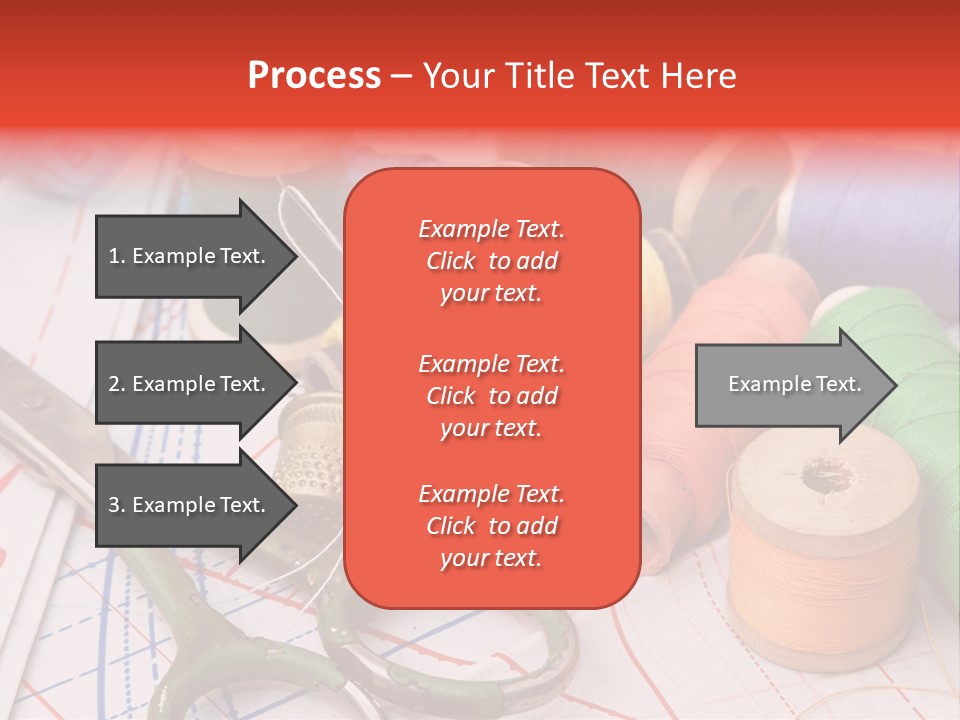 Process – Your Title Text Here

1. Example Text.

2. Example Text.

3. Example Text.

Example Text. Click to add your text.

Example Text. Click to add your text.

Example Text. Click to add your text.

Example Text.